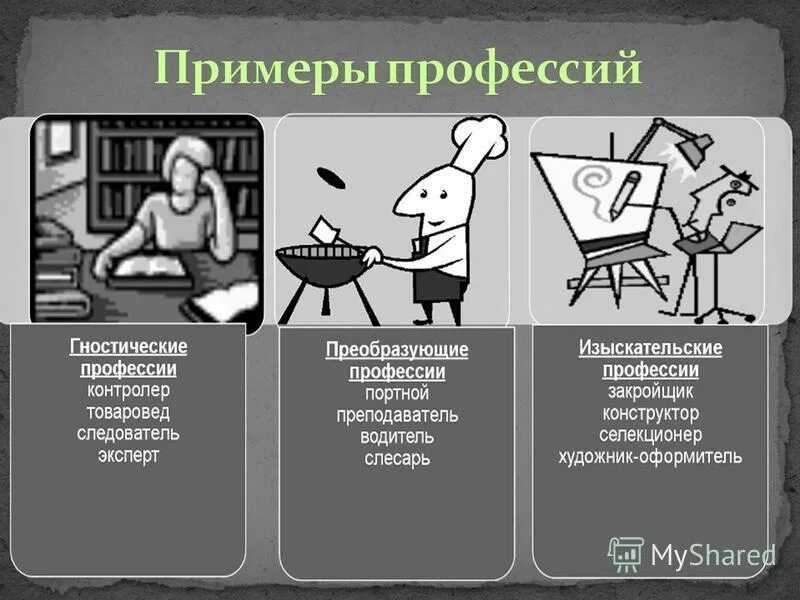 Примеры профессий

Гностические профессии
контролер
товаровед
следователь
эксперт

Преобразующие профессии
портной
преподаватель
водитель
слесарь

Изыскательские профессии
закройщик
конструктор
селекционер
художник-оформитель

MyShared